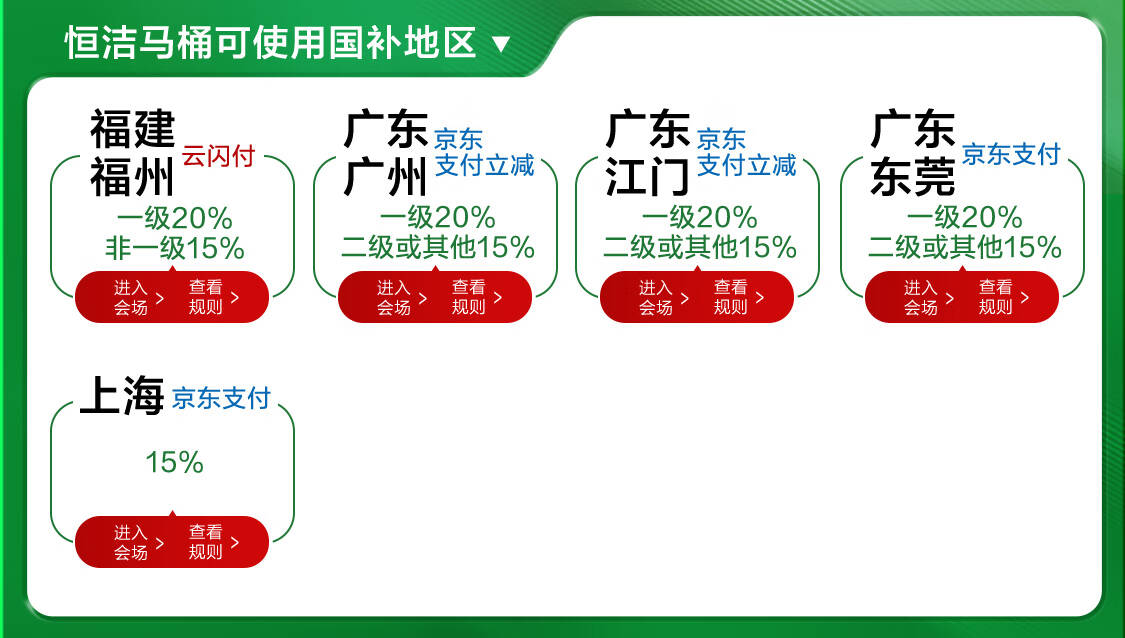 恒洁马桶可使用国补地区 ▼

福建福州 云闪付
一级20%
非一级15%
进入会场 > 查看规则 >

广东广州 京东支付立减
一级20%
二级或其他15%
进入会场 > 查看规则 >

广东江门 京东支付立减
一级20%
二级或其他15%
进入会场 > 查看规则 >

广东东莞 京东支付
一级20%
二级或其他15%
进入会场 > 查看规则 >

上海 京东支付
15%
进入会场 > 查看规则 >